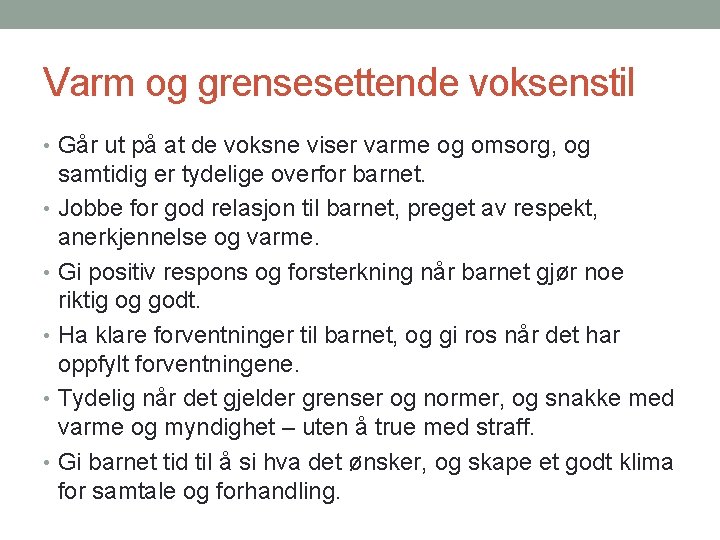 Varm og grensesettende voksenstil

• Går ut på at de voksne viser varme og omsorg, og samtidig er tydelige overfor barnet.
• Jobbe for god relasjon til barnet, preget av respekt, anerkjennelse og varme.
• Gi positiv respons og forsterkning når barnet gjør noe riktig og godt.
• Ha klare forventninger til barnet, og gi ros når det har oppfylt forventningene.
• Tydelig når det gjelder grenser og normer, og snakke med varme og myndighet – uten å true med straff.
• Gi barnet tid til å si hva det ønsker, og skape et godt klima for samtale og forhandling.